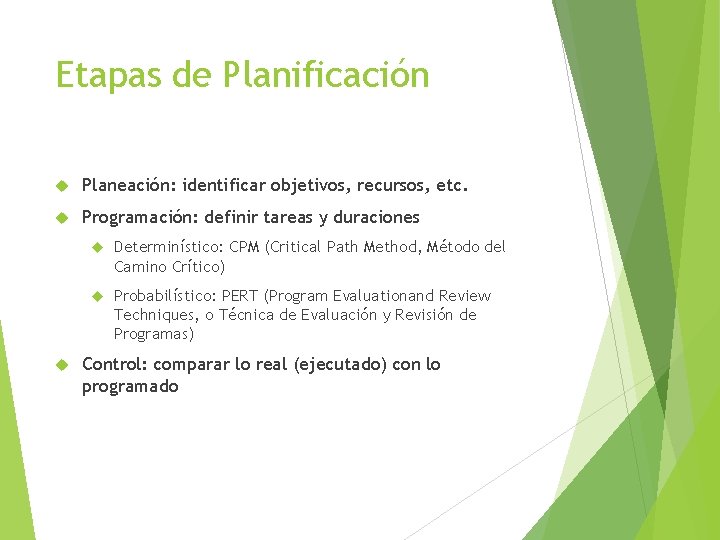 Etapas de Planificación

Planeación: identificar objetivos, recursos, etc.

Programación: definir tareas y duraciones

Determinístico: CPM (Critical Path Method, Método del Camino Crítico)

Probabilístico: PERT (Program Evaluationand Review Techniques, o Técnica de Evaluación y Revisión de Programas)

Control: comparar lo real (ejecutado) con lo programado